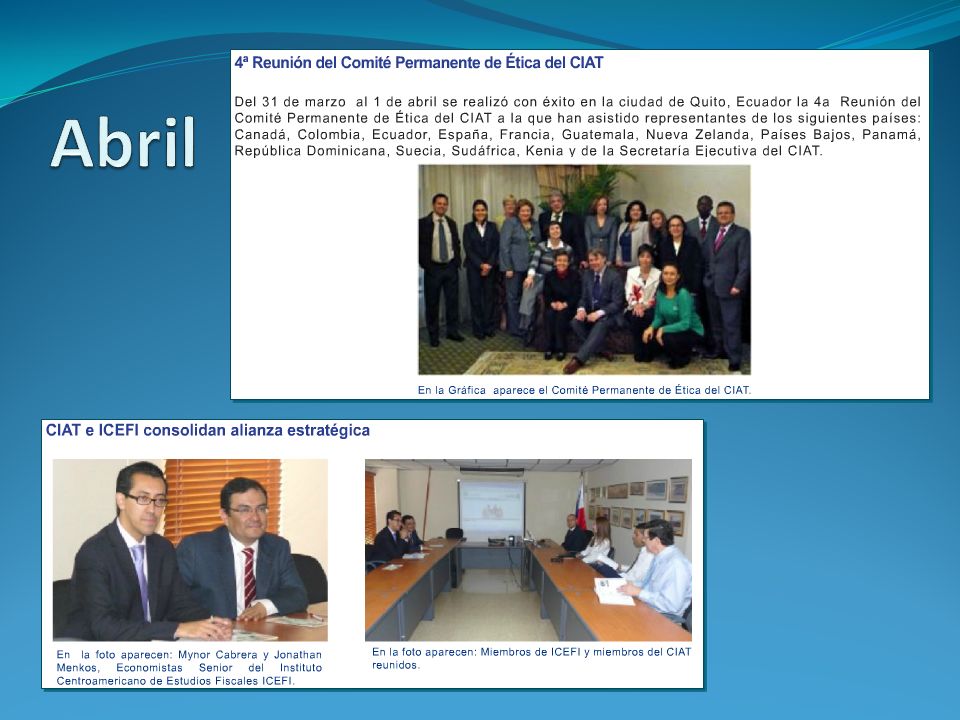 Abril

4ª Reunión del Comité Permanente de Ética del CIAT

Del 31 de marzo al 1 de abril se realizó con éxito en la ciudad de Quito, Ecuador la 4a Reunión del Comité Permanente de Ética del CIAT a la que han asistido representantes de los siguientes países: Canadá, Colombia, Ecuador, España, Francia, Guatemala, Nueva Zelanda, Países Bajos, Panamá, República Dominicana, Suecia, Sudáfrica, Kenia y de la Secretaría Ejecutiva del CIAT.

En la Gráfica aparece el Comité Permanente de Ética del CIAT.

CIAT e ICEFI consolidan alianza estratégica

En la foto aparecen: Mynor Cabrera y Jonathan Menkos, Economistas Senior del Instituto Centroamericano de Estudios Fiscales ICEFI.

En la foto aparecen: Miembros de ICEFI y miembros del CIAT reunidos.